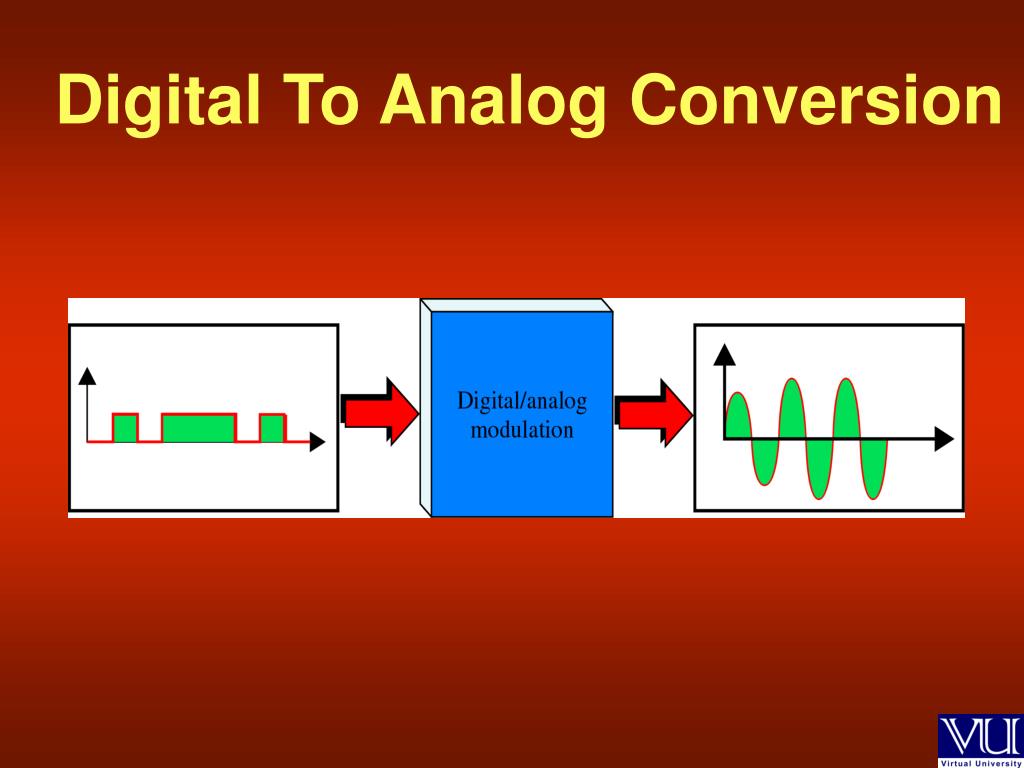 Digital To Analog Conversion

Digital/analog modulation

VU
Virtual University